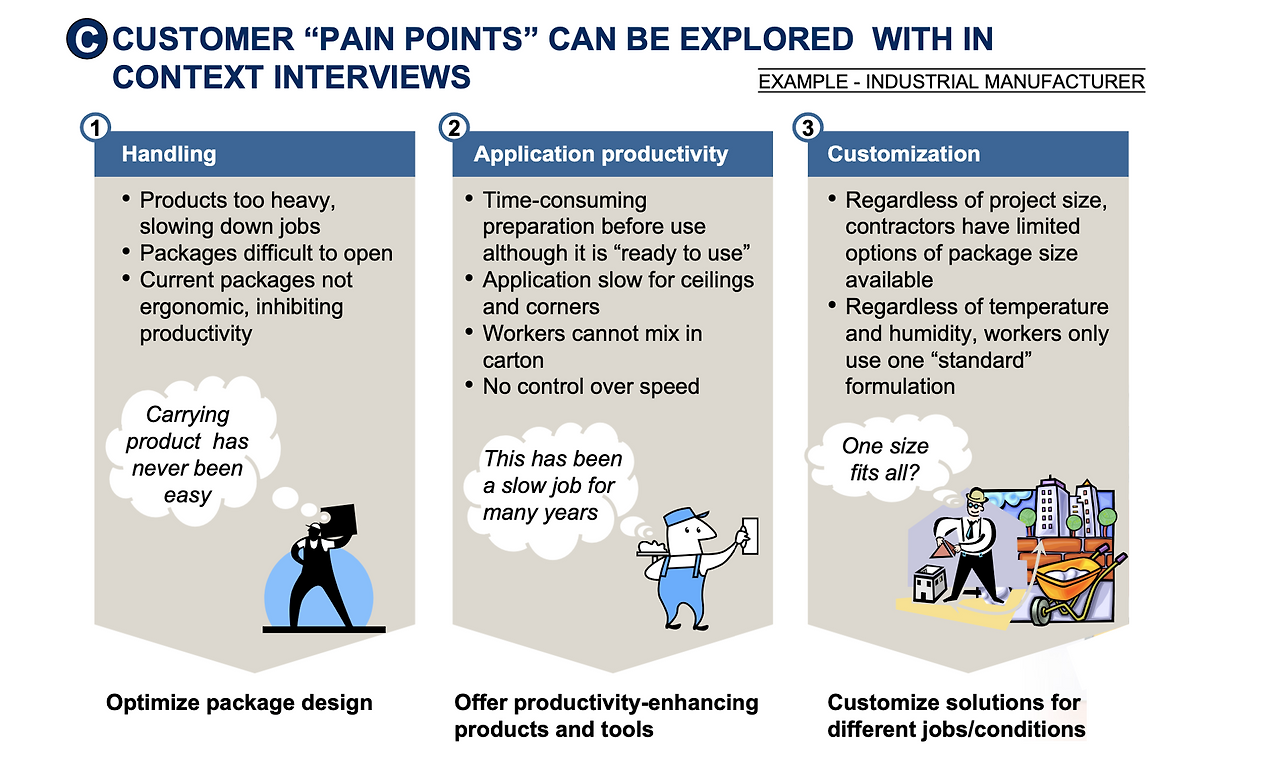 C CUSTOMER “PAIN POINTS” CAN BE EXPLORED WITH IN CONTEXT INTERVIEWS

EXAMPLE - INDUSTRIAL MANUFACTURER

1

Handling

• Products too heavy, slowing down jobs
• Packages difficult to open
• Current packages not ergonomic, inhibiting productivity

Carrying product has never been easy

Optimize package design

2

Application productivity

• Time-consuming preparation before use although it is “ready to use”
• Application slow for ceilings and corners
• Workers cannot mix in carton
• No control over speed

This has been a slow job for many years

Offer productivity-enhancing products and tools

3

Customization

• Regardless of project size, contractors have limited options of package size available
• Regardless of temperature and humidity, workers only use one “standard” formulation

One size fits all?

Customize solutions for different jobs/conditions